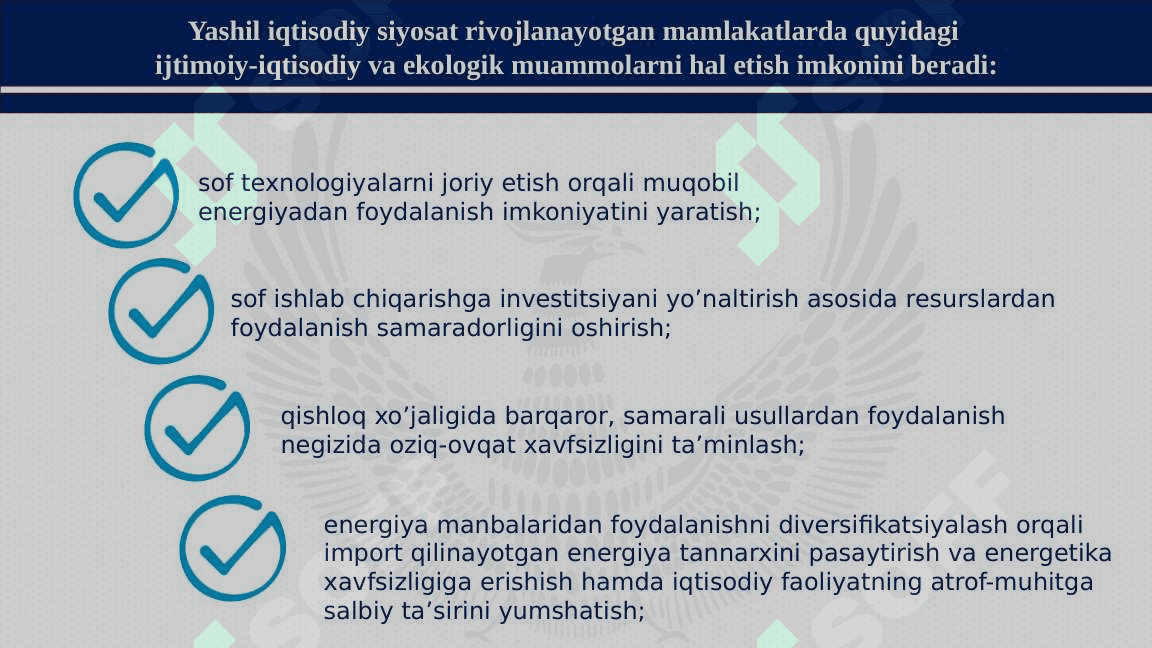 Yashil iqtisodiy siyosat rivojlanayotgan mamlakatlarda quyidagi ijtimoiy-iqtisodiy va ekologik muammolarni hal etish imkonini beradi:

sof texnologiyalarni joriy etish orqali muqobil energiyadan foydalanish imkoniyatini yaratish;

sof ishlab chiqarishga investitsiyani yo’naltirish asosida resurslardan foydalanish samaradorligini oshirish;

qishloq xo’jaligida barqaror, samarali usullardan foydalanish negizida oziq-ovqat xavfsizligini ta’minlash;

energiya manbalaridan foydalanishni diversifikatsiyalash orqali import qilinayotgan energiya tannarxini pasaytirish va energetika xavfsizligiga erishish hamda iqtisodiy faoliyatning atrof-muhitga salbiy ta’sirini yumshatish;